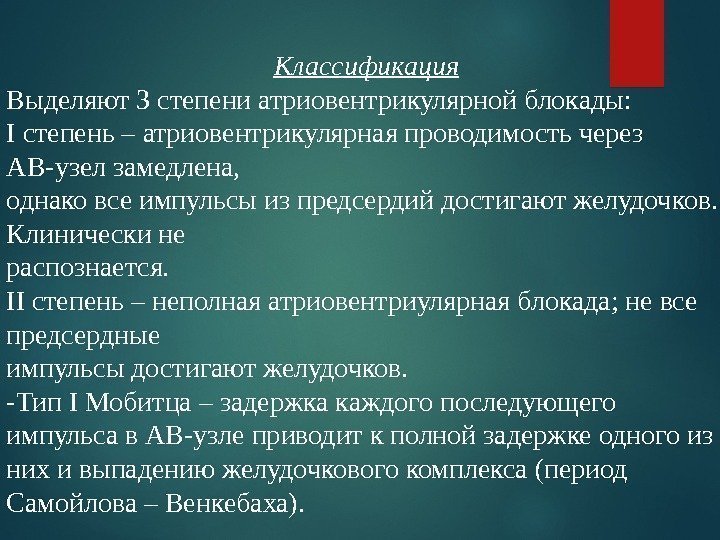 Классификация

Выделяют 3 степени атриовентрикулярной блокады:
I степень – атриовентрикулярная проводимость через АВ-узел замедлена,
однако все импульсы из предсердий достигают желудочков. Клинически не
распознается.
II степень – неполная атриовентриулярная блокада; не все предсердные
импульсы достигают желудочков.
-Тип I Мобитца – задержка каждого последующего импульса в АВ-узле приводит к полной задержке одного из них и выпадению желудочкового комплекса (период Самойлова – Венкебаха).